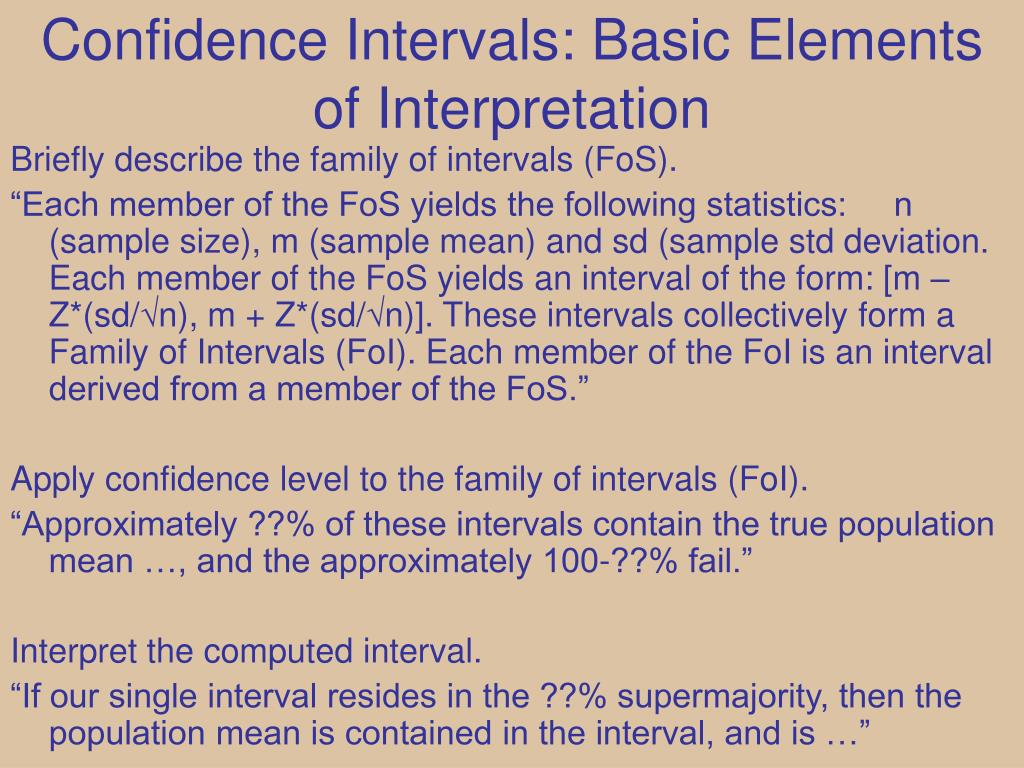 Confidence Intervals: Basic Elements of Interpretation

Briefly describe the family of intervals (FoS).

“Each member of the FoS yields the following statistics: n (sample size), m (sample mean) and sd (sample std deviation. Each member of the FoS yields an interval of the form: [m – Z*(sd/√n), m + Z*(sd/√n)]. These intervals collectively form a Family of Intervals (FoI). Each member of the FoI is an interval derived from a member of the FoS.”

Apply confidence level to the family of intervals (FoI).

“Approximately ??% of these intervals contain the true population mean …, and the approximately 100-??% fail.”

Interpret the computed interval.

“If our single interval resides in the ??% supermajority, then the population mean is contained in the interval, and is …”